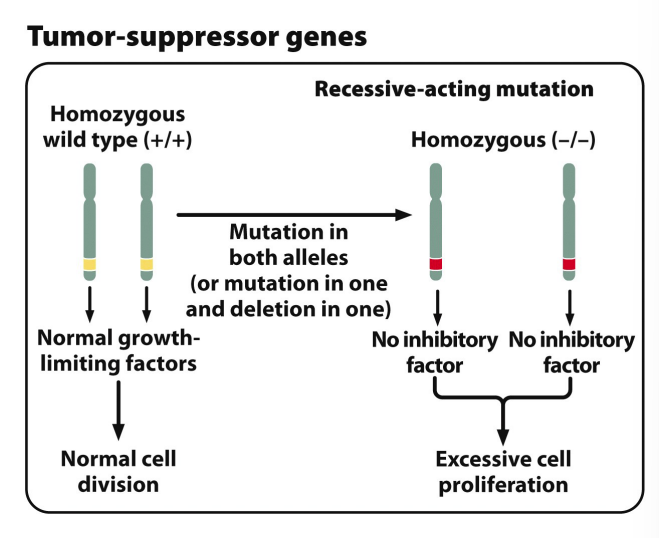 Tumor-suppressor genes

Recessive-acting mutation

Homozygous wild type (+/+)

Homozygous (–/–)

Mutation in both alleles (or mutation in one and deletion in one)

Normal growth-limiting factors

No inhibitory factor

No inhibitory factor

Normal cell division

Excessive cell proliferation